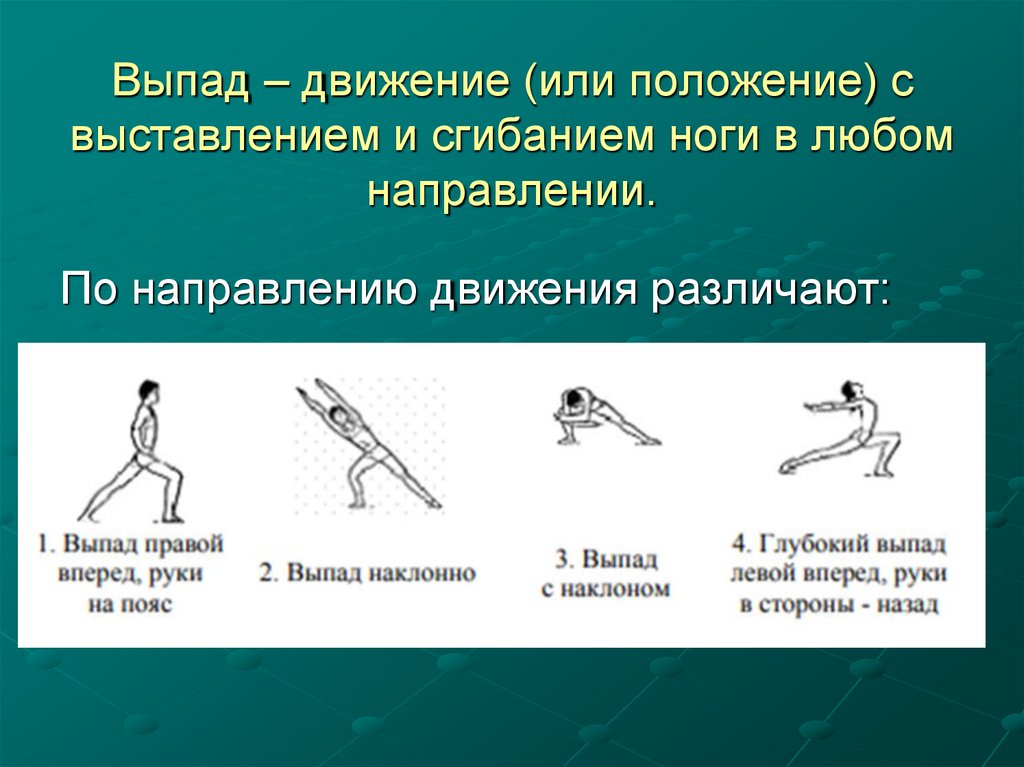 Выпад – движение (или положение) с выставлением и сгибанием ноги в любом направлении.

По направлению движения различают:

1. Выпад правой вперед, руки на пояс

2. Выпад наклонно

3. Выпад с наклоном

4. Глубокий выпад левой вперед, руки в стороны - назад